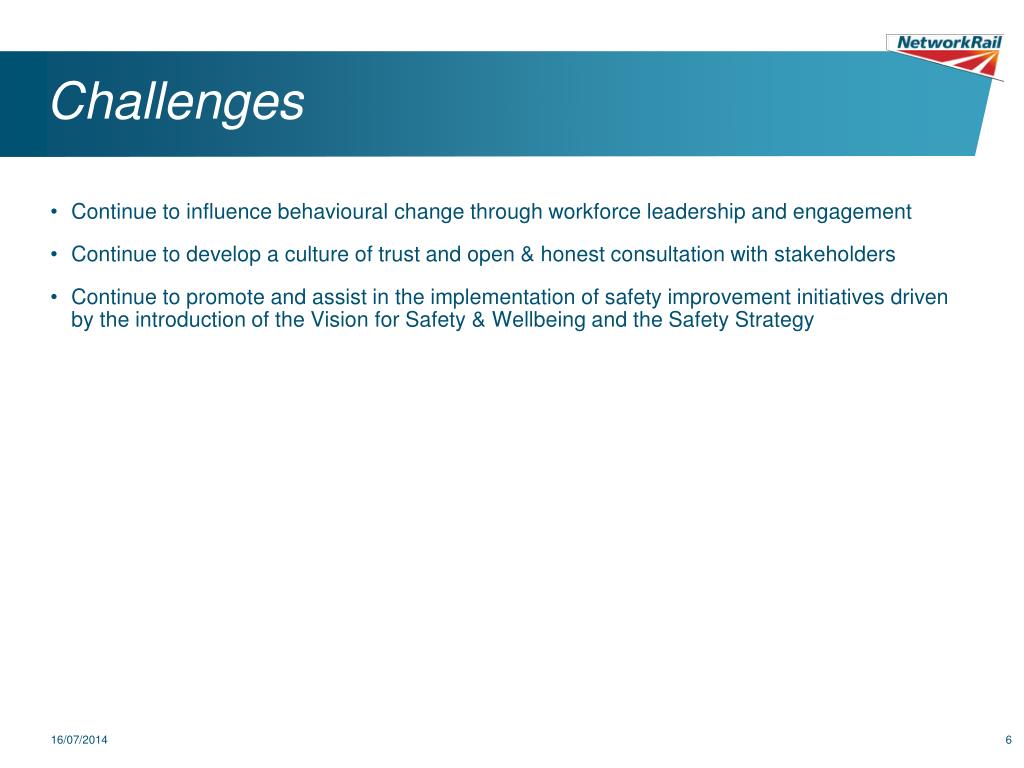 NetworkRail

Challenges

• Continue to influence behavioural change through workforce leadership and engagement

• Continue to develop a culture of trust and open & honest consultation with stakeholders

• Continue to promote and assist in the implementation of safety improvement initiatives driven by the introduction of the Vision for Safety & Wellbeing and the Safety Strategy

16/07/2014

6